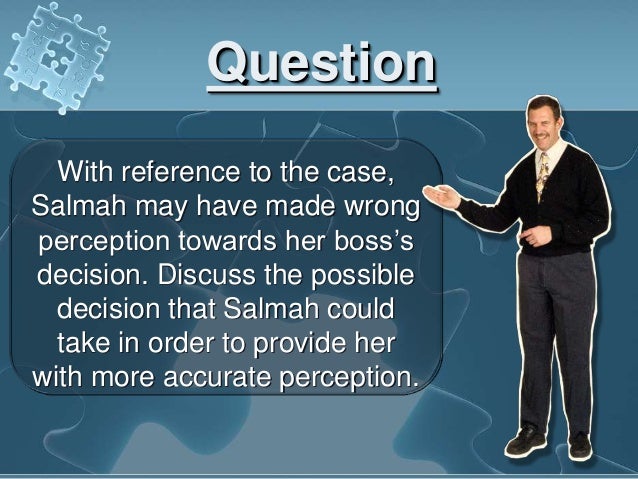 Question

With reference to the case, Salmah may have made wrong perception towards her boss's decision. Discuss the possible decision that Salmah could take in order to provide her with more accurate perception.